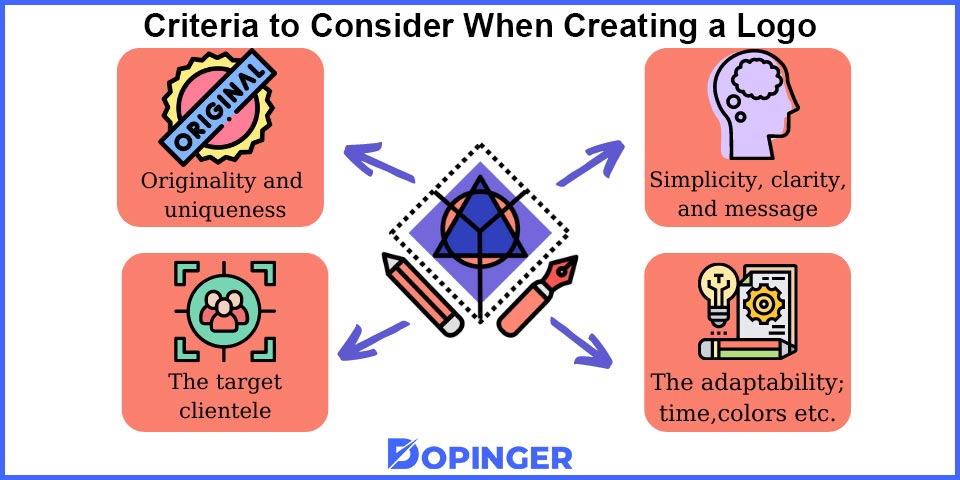 Criteria to Consider When Creating a Logo

ORIGINAL

Originality and uniqueness

Simplicity, clarity, and message

The target clientele

The adaptability; time,colors etc.

DOPINGER